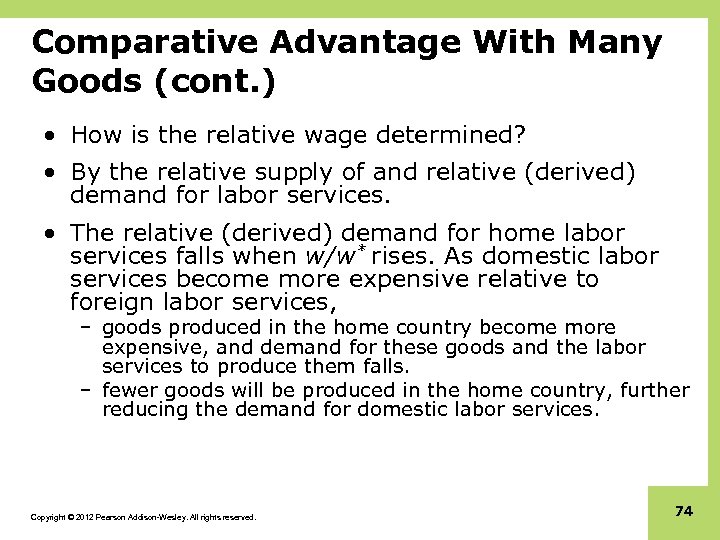 Comparative Advantage With Many Goods (cont.)

• How is the relative wage determined?

• By the relative supply of and relative (derived) demand for labor services.

• The relative (derived) demand for home labor services falls when $w/w^*$ rises. As domestic labor services become more expensive relative to foreign labor services,

– goods produced in the home country become more expensive, and demand for these goods and the labor services to produce them falls.

– fewer goods will be produced in the home country, further reducing the demand for domestic labor services.

Copyright © 2012 Pearson Addison-Wesley. All rights reserved.

74